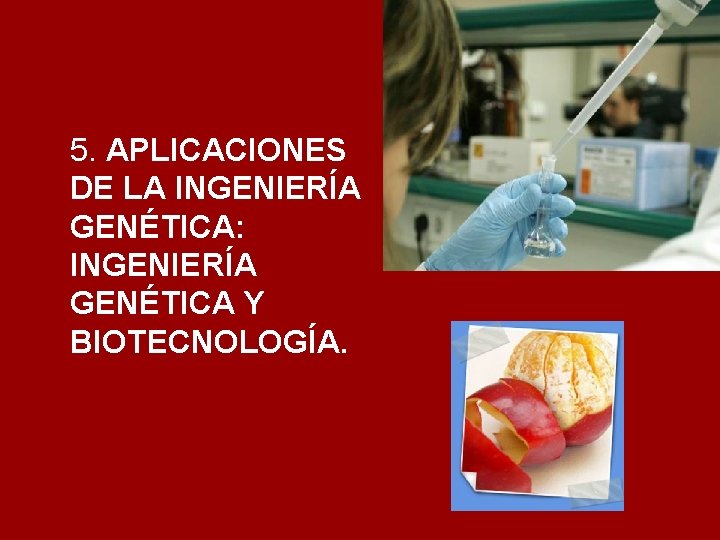 5. APLICACIONES DE LA INGENIERÍA GENÉTICA: INGENIERÍA GENÉTICA Y BIOTECNOLOGÍA.